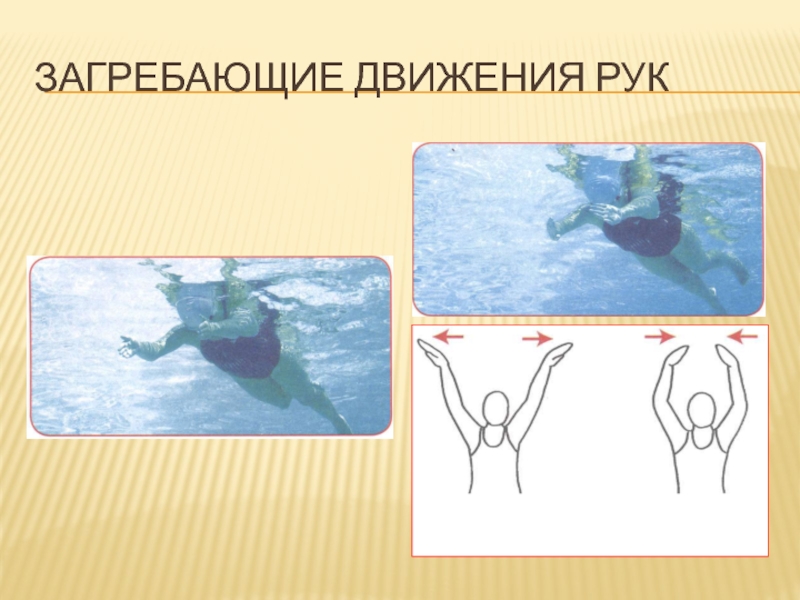 ЗАГРЕБАЮЩИЕ ДВИЖЕНИЯ РУК